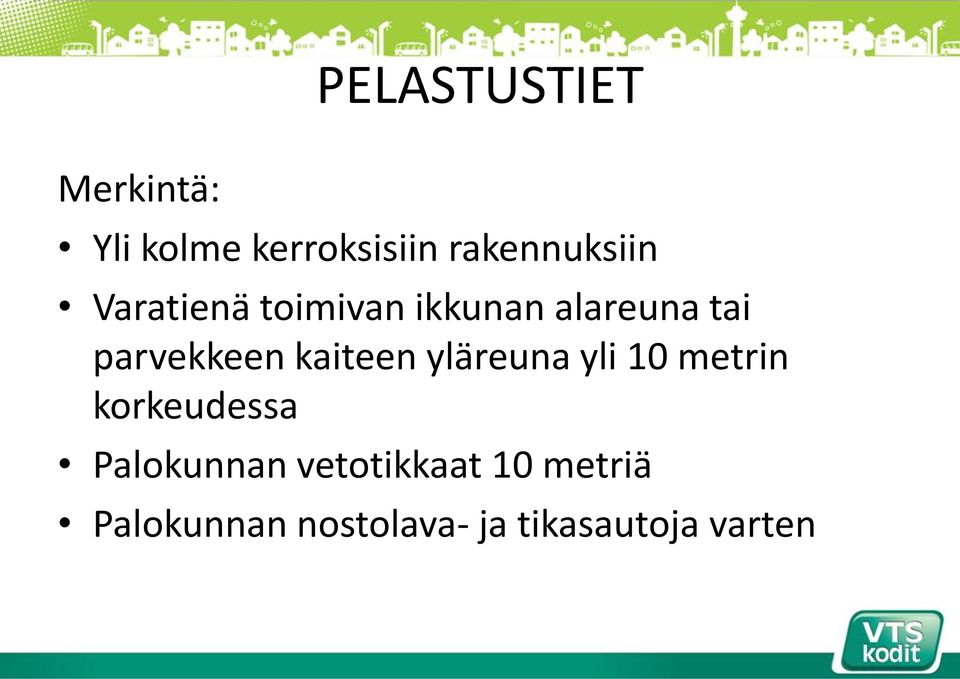 PELASTUSTIET

Merkintä:

• Yli kolme kerroksisiin rakennuksiin
• Varatienä toimivan ikkunan alareuna tai parvekkeen kaiteen yläreuna yli 10 metrin korkeudessa
• Palokunnan vetotikkaat 10 metriä
• Palokunnan nostolava- ja tikasautoja varten

VTS kodit